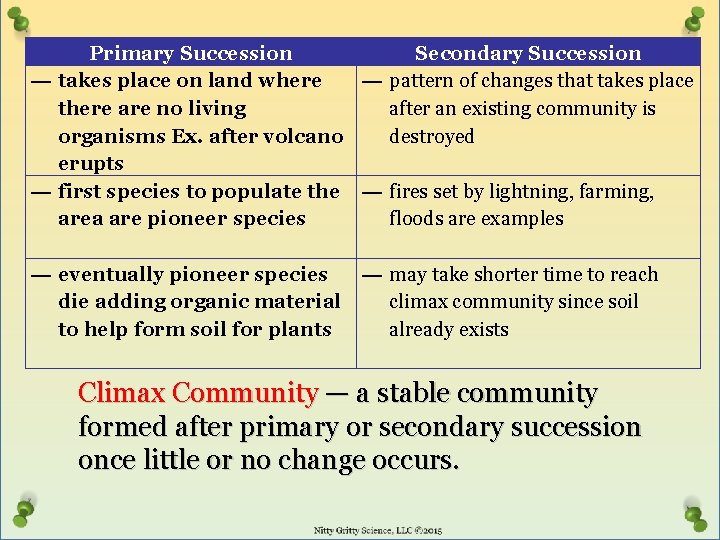 | Primary Succession | Secondary Succession |
|---|---|
| — takes place on land where there are no living organisms Ex. after volcano erupts | — pattern of changes that takes place after an existing community is destroyed |
| — first species to populate the area are pioneer species | — fires set by lightning, farming, floods are examples |
| — eventually pioneer species die adding organic material to help form soil for plants | — may take shorter time to reach climax community since soil already exists |

Climax Community — a stable community formed after primary or secondary succession once little or no change occurs.

Nitty Gritty Science, LLC ©2015